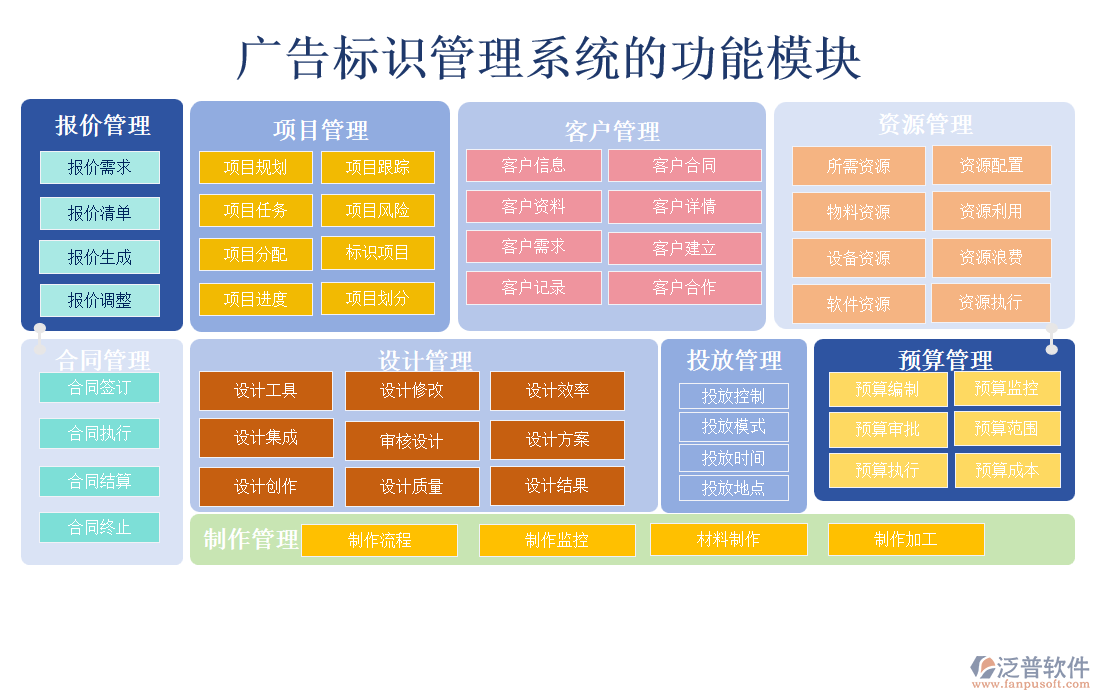 广告标识管理系统的功能模块

报价管理
报价需求
报价清单
报价生成
报价调整

项目管理
项目规划
项目跟踪
项目任务
项目风险
项目分配
标识项目
项目进度
项目划分

客户管理
客户信息
客户合同
客户资料
客户详情
客户需求
客户建立
客户记录
客户合作

资源管理
所需资源
资源配置
物料资源
资源利用
设备资源
资源浪费
软件资源
资源执行

合同管理
合同签订
合同执行
合同结算
合同终止

设计管理
设计工具
设计修改
设计效率
设计集成
审核设计
设计方案
设计创作
设计质量
设计结果

投放管理
投放控制
投放模式
投放时间
投放地点

预算管理
预算编制
预算监控
预算审批
预算范围
预算执行
预算成本

制作管理
制作流程
制作监控
材料制作
制作加工

泛普软件
www.fanpusoft.com